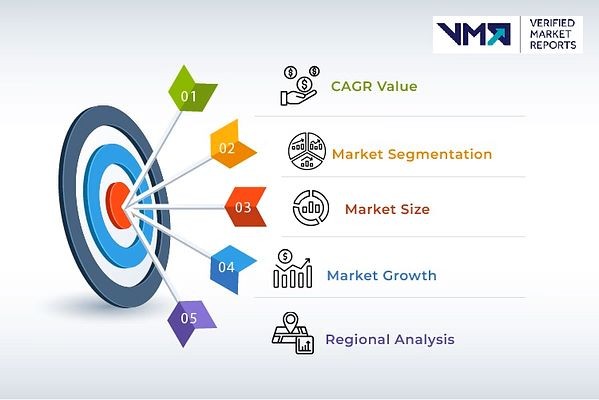 VMR VERIFIED MARKET REPORTS

01 CAGR Value

02 Market Segmentation

03 Market Size

04 Market Growth

05 Regional Analysis